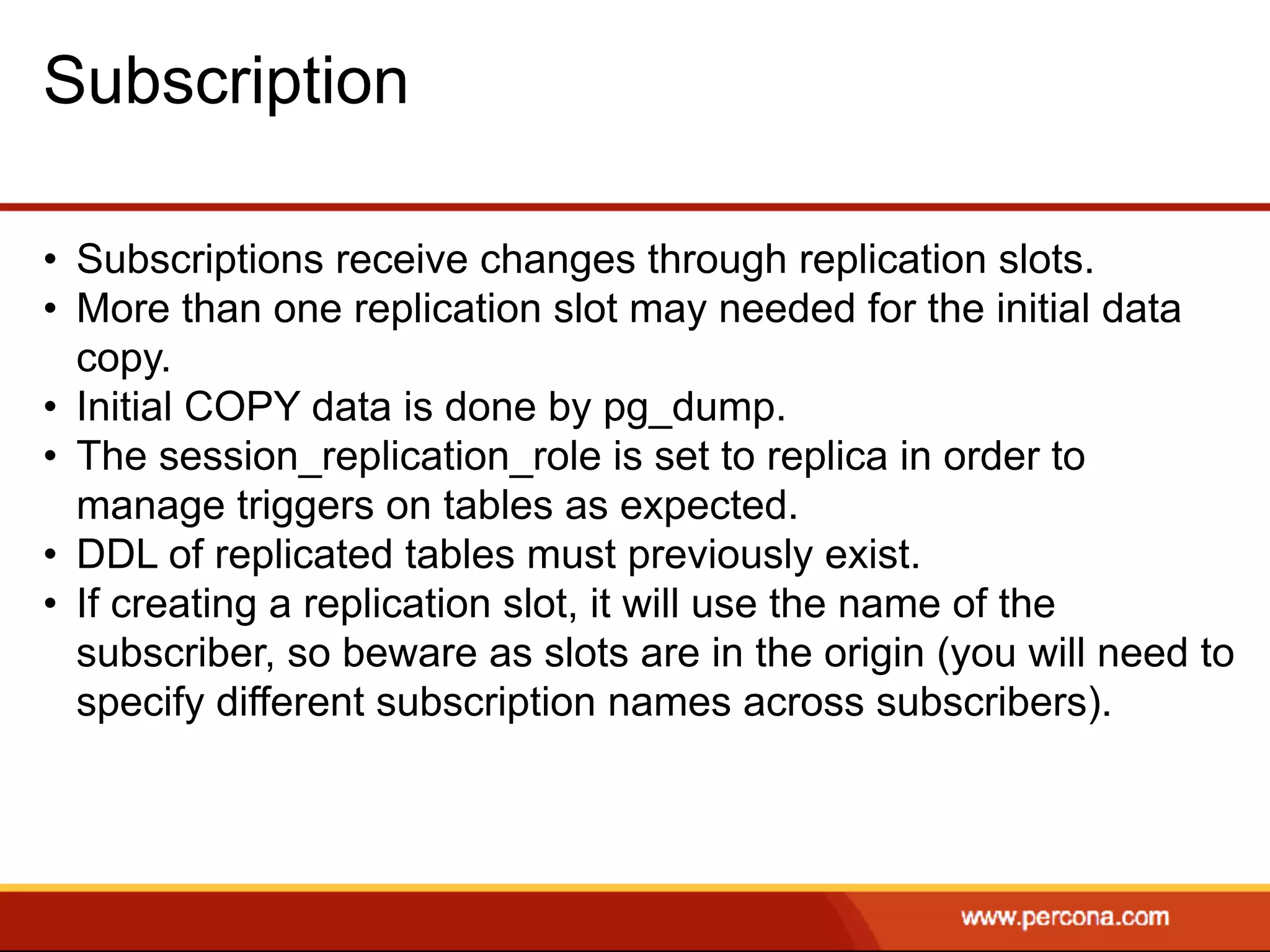 Subscription

• Subscriptions receive changes through replication slots.
• More than one replication slot may needed for the initial data copy.
• Initial COPY data is done by pg_dump.
• The session_replication_role is set to replica in order to manage triggers on tables as expected.
• DDL of replicated tables must previously exist.
• If creating a replication slot, it will use the name of the subscriber, so beware as slots are in the origin (you will need to specify different subscription names across subscribers).

www.percona.com